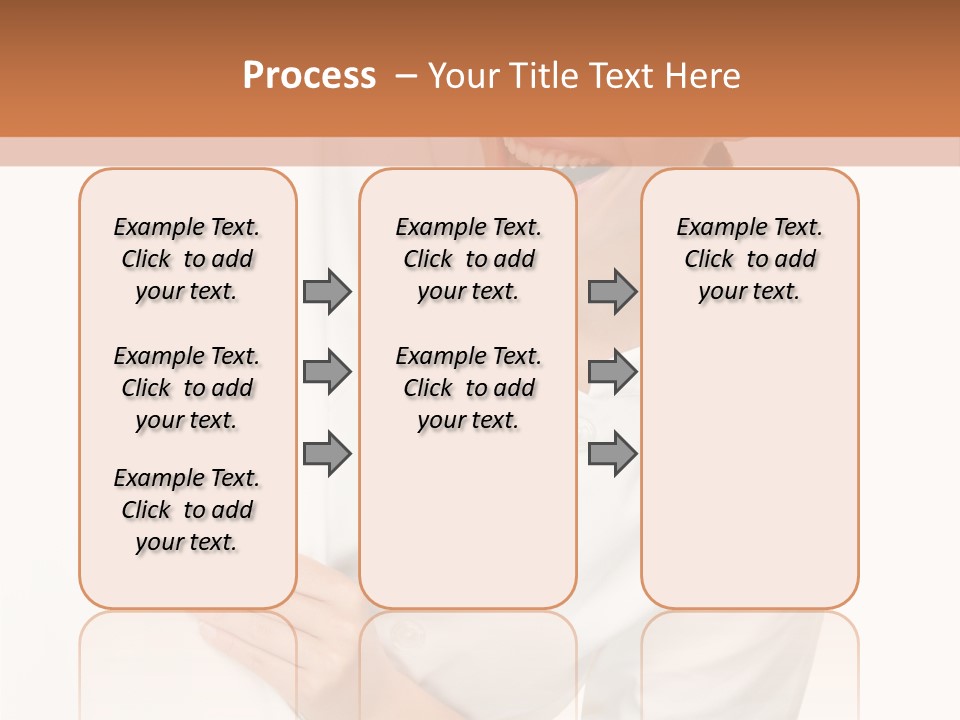 Process – Your Title Text Here

Example Text. Click to add your text.

Example Text. Click to add your text.

Example Text. Click to add your text.

Example Text. Click to add your text.

Example Text. Click to add your text.

Example Text. Click to add your text.